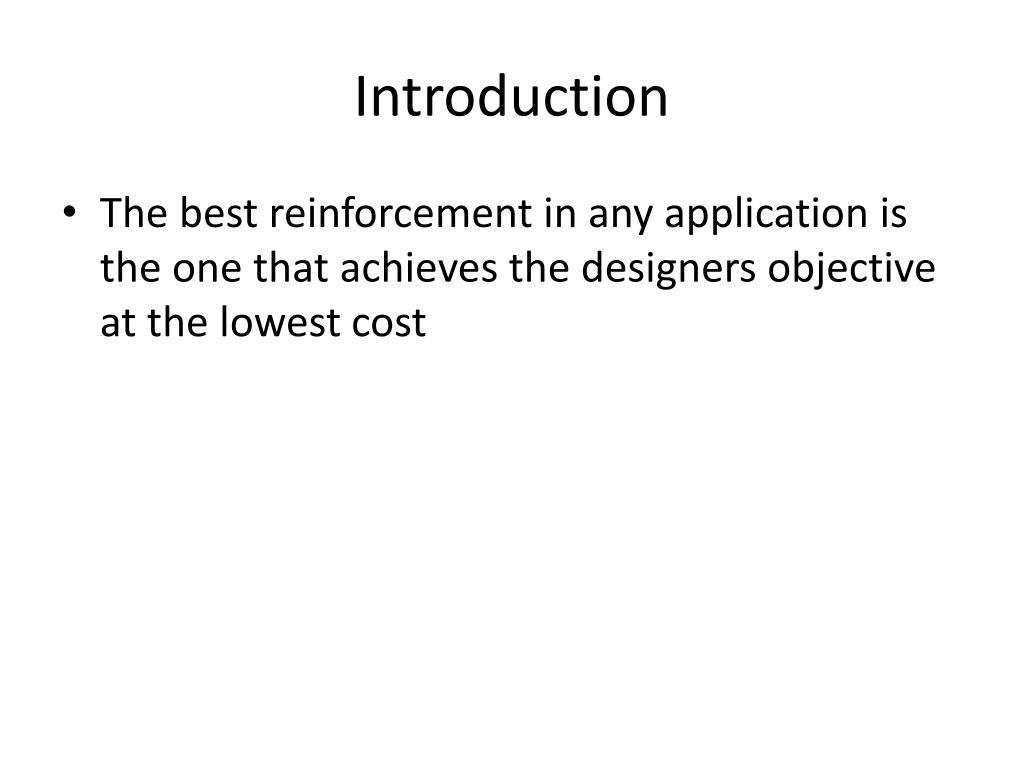 Introduction

• The best reinforcement in any application is the one that achieves the designers objective at the lowest cost